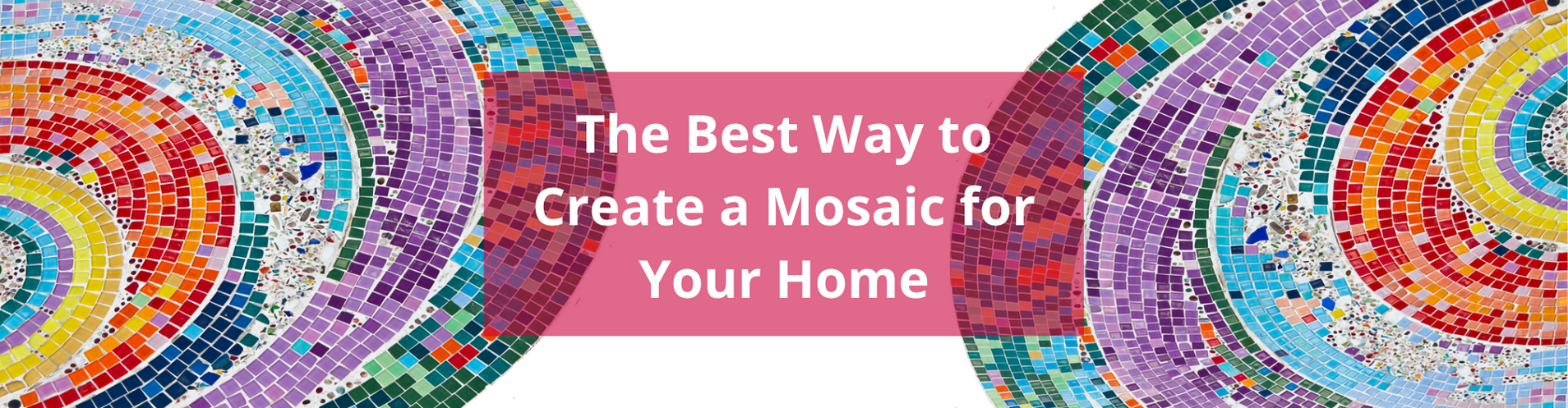 The Best Way to Create a Mosaic for Your Home